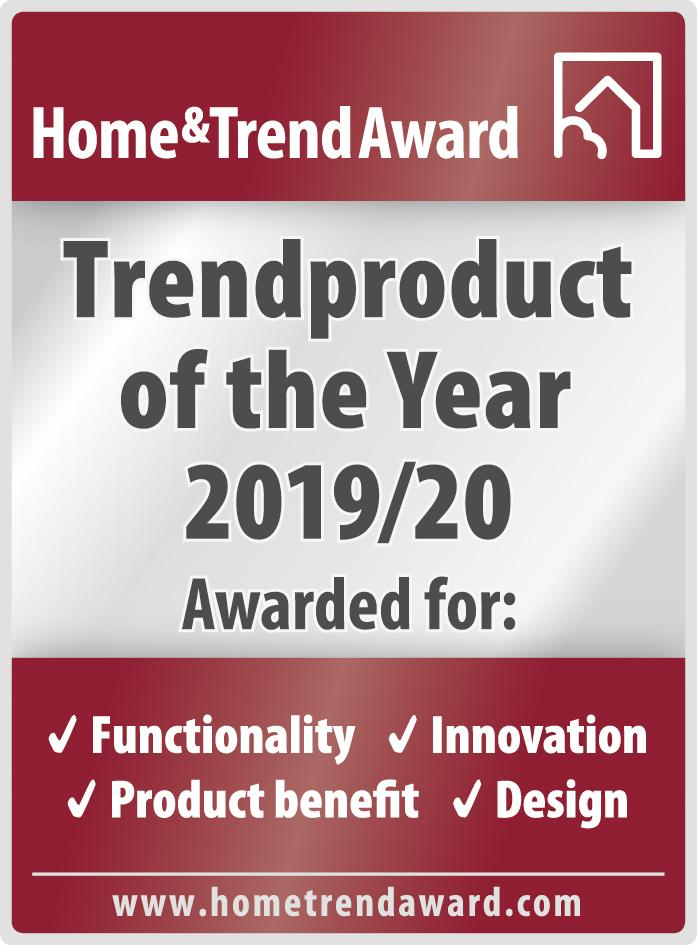 Home&Trend Award

Trendproduct of the Year 2019/20

Awarded for:

✓ Functionality ✓ Innovation
✓ Product benefit ✓ Design

www.hometrendaward.com